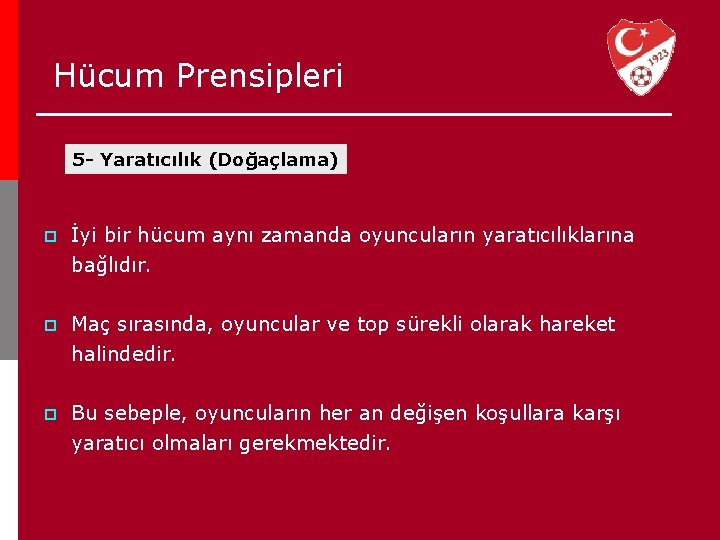 Hücum Prensipleri

1923

5- Yaratıcılık (Doğaçlama)

İyi bir hücum aynı zamanda oyuncuların yaratıcılıklarına bağlıdır.

Maç sırasında, oyuncular ve top sürekli olarak hareket halindedir.

Bu sebeple, oyuncuların her an değişen koşullara karşı yaratıcı olmaları gerekmektedir.